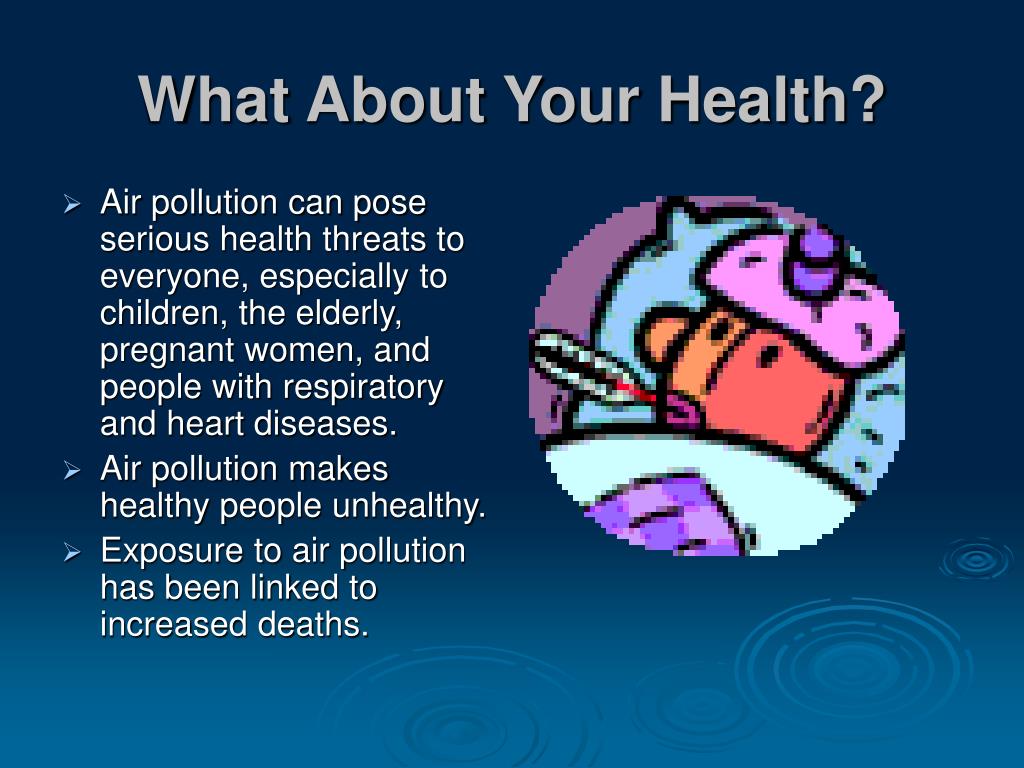 What About Your Health?

➢ Air pollution can pose serious health threats to everyone, especially to children, the elderly, pregnant women, and people with respiratory and heart diseases.
➢ Air pollution makes healthy people unhealthy.
➢ Exposure to air pollution has been linked to increased deaths.